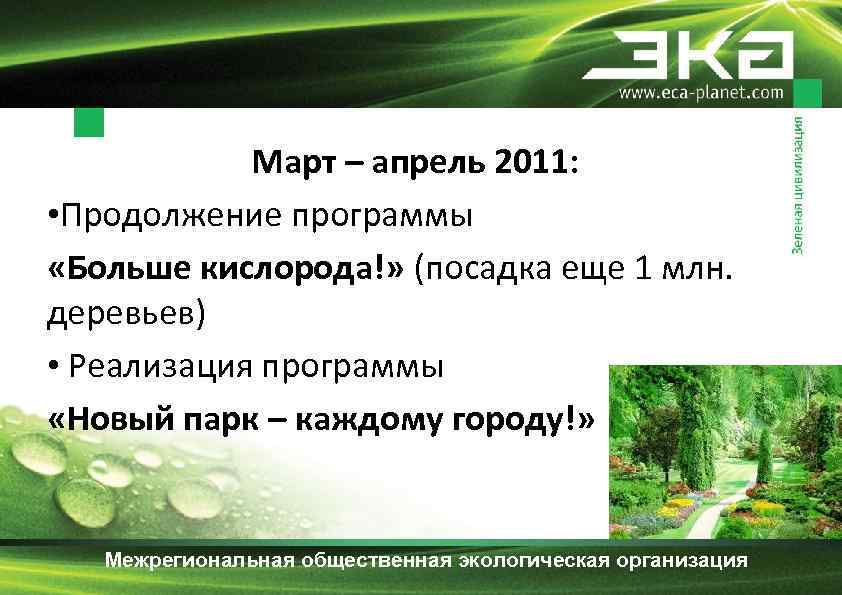 ЭКА
www.eca-planet.com

Зеленая цивилизация

Март – апрель 2011:

•Продолжение программы

«Больше кислорода!» (посадка еще 1 млн. деревьев)

• Реализация программы

«Новый парк – каждому городу!»

Межрегиональная общественная экологическая организация